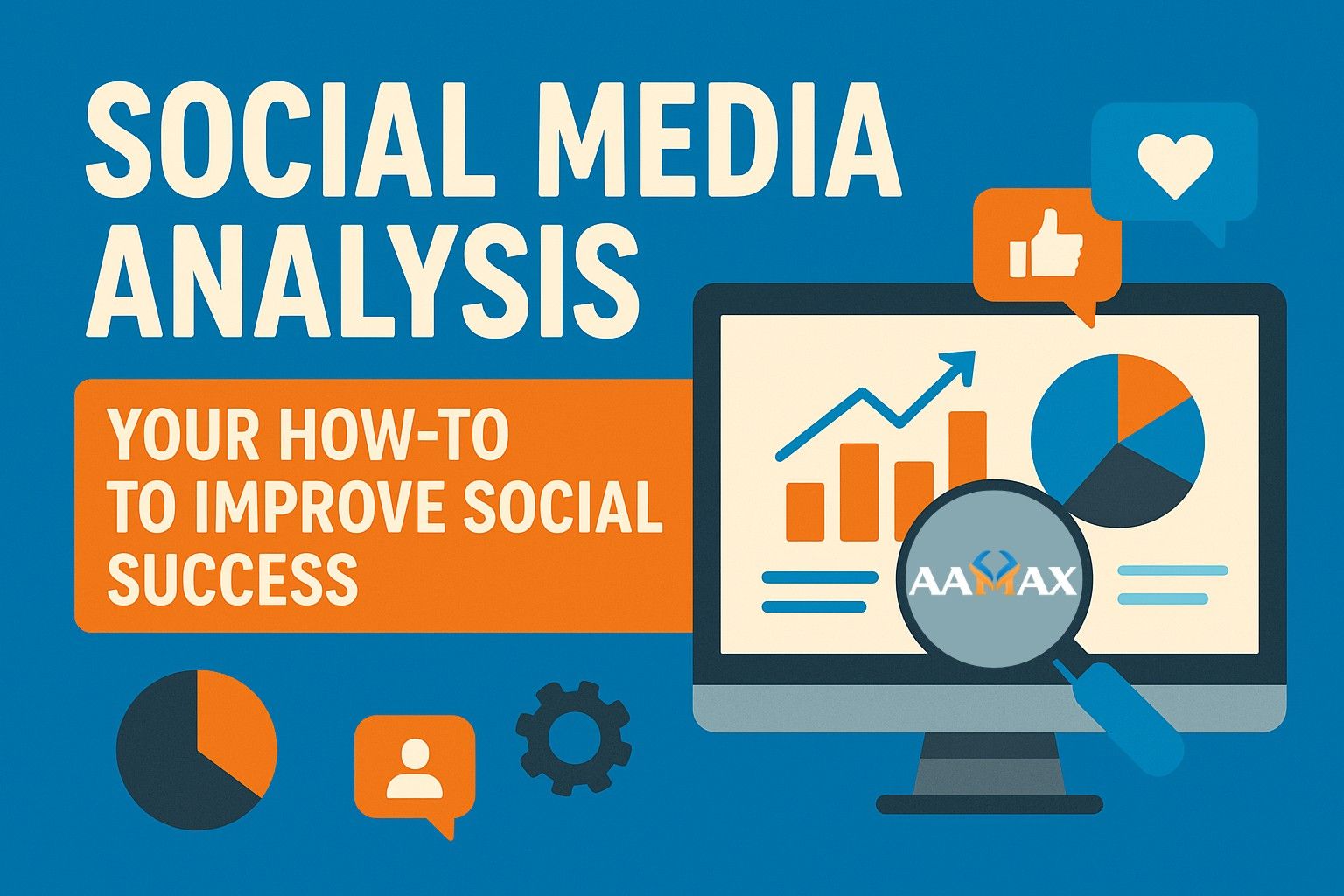 SOCIAL MEDIA ANALYSIS

YOUR HOW-TO TO IMPROVE SOCIAL SUCCESS

AAMAX